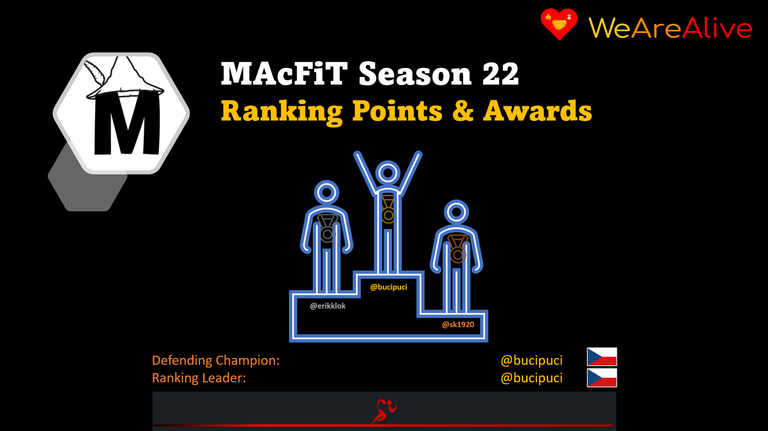 WeAreAlive

M

MAcFiT Season 22
Ranking Points & Awards

@bucipuci
@erikklok
@sk1920

Defending Champion: @bucipuci
Ranking Leader: @bucipuci